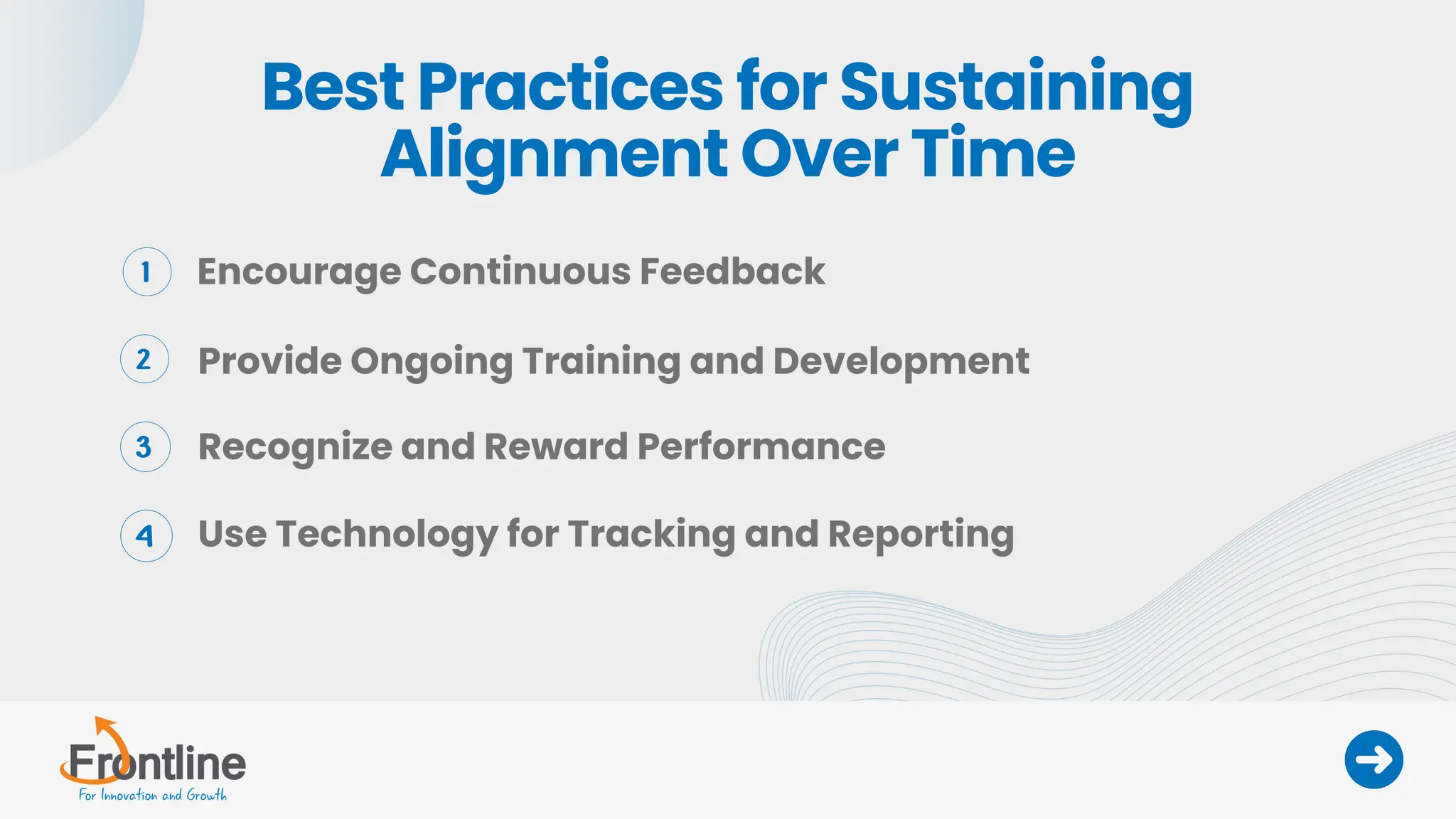 Best Practices for Sustaining Alignment Over Time

1 Encourage Continuous Feedback

2 Provide Ongoing Training and Development

3 Recognize and Reward Performance

4 Use Technology for Tracking and Reporting

Frontline
For Innovation and Growth